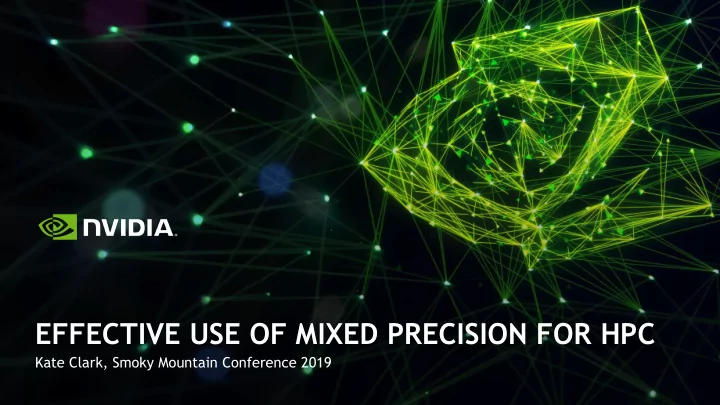 NVIDIA.

EFFECTIVE USE OF MIXED PRECISION FOR HPC

Kate Clark, Smoky Mountain Conference 2019